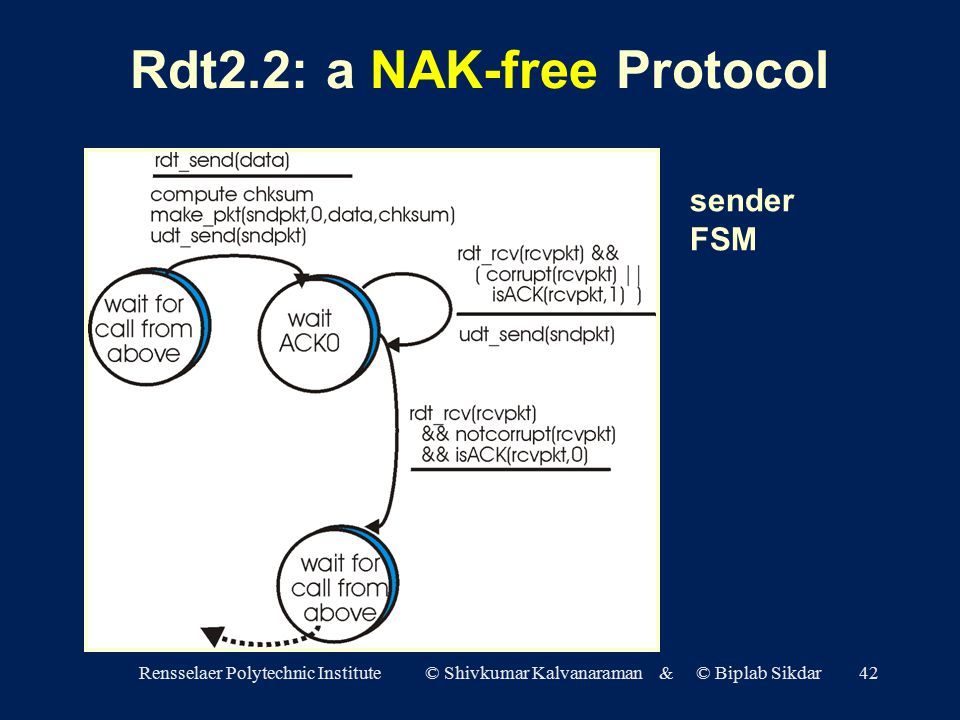 Rdt2.2: a NAK-free Protocol

rdt_send(data)

compute chksum
make_pkt(sndpkt,0,data,chksum)
udt_send(sndpkt)

wait for call from above

wait ACK0

rdt_rcv(rcvpkt) && ( corrupt(rcvpkt) || isACK(rcvpkt,1) )

udt_send(sndpkt)

rdt_rcv(rcvpkt) && notcorrupt(rcvpkt) && isACK(rcvpkt,0)

wait for call from above

sender FSM

Rensselaer Polytechnic Institute © Shivkumar Kalvanaraman & © Biplab Sikdar 42